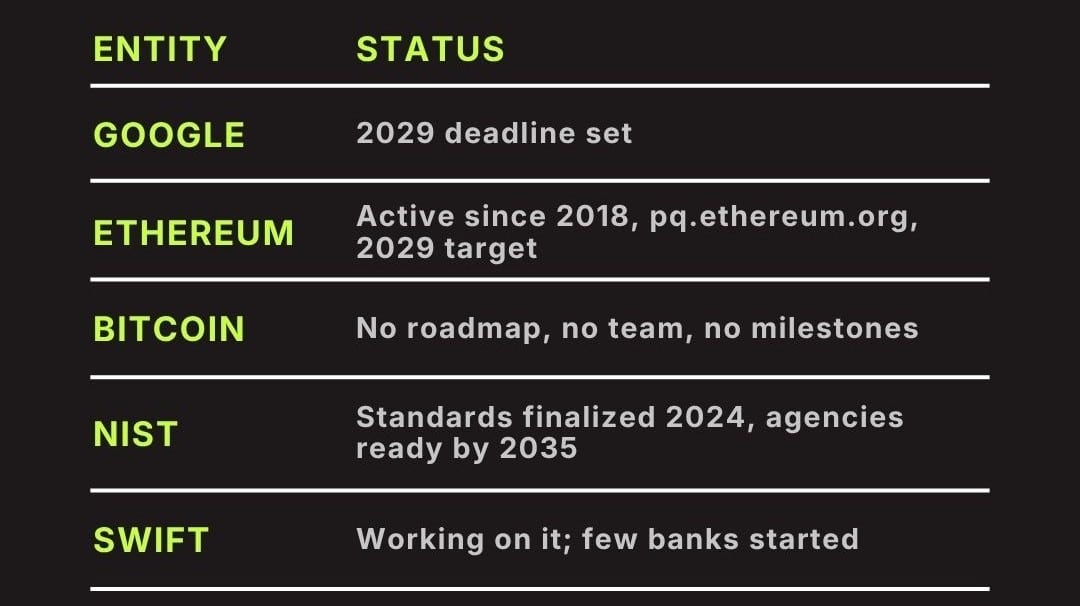 | ENTITY | STATUS |
|---|---|
| GOOGLE | 2029 deadline set |
| ETHEREUM | Active since 2018, pq.ethereum.org, 2029 target |
| BITCOIN | No roadmap, no team, no milestones |
| NIST | Standards finalized 2024, agencies ready by 2035 |
| SWIFT | Working on it; few banks started |